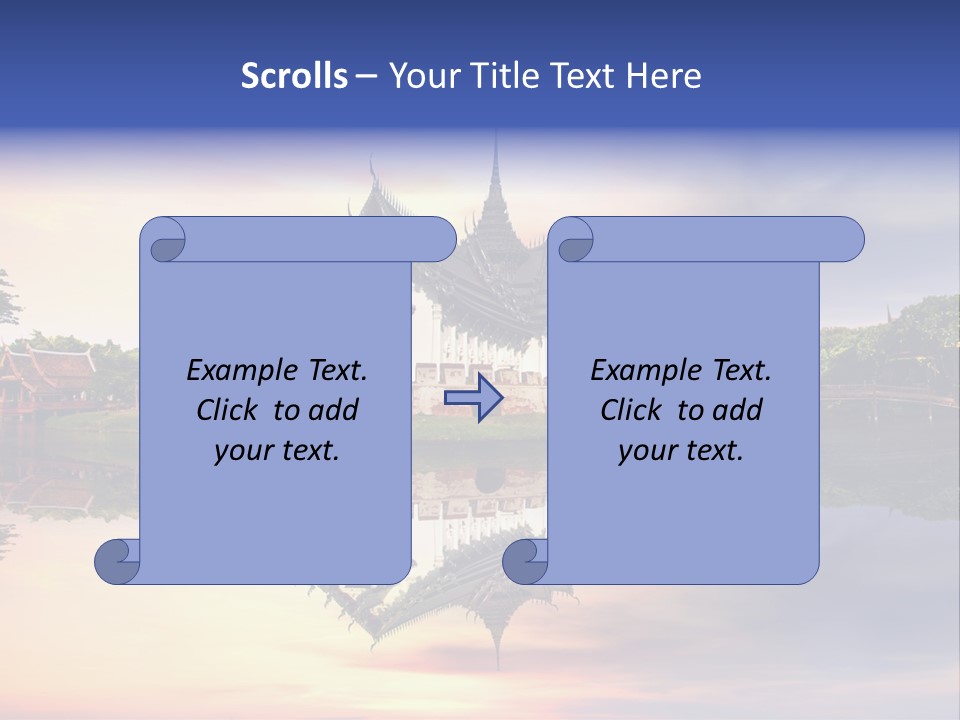 Scrolls – Your Title Text Here

Example Text. Click to add your text.

Example Text. Click to add your text.